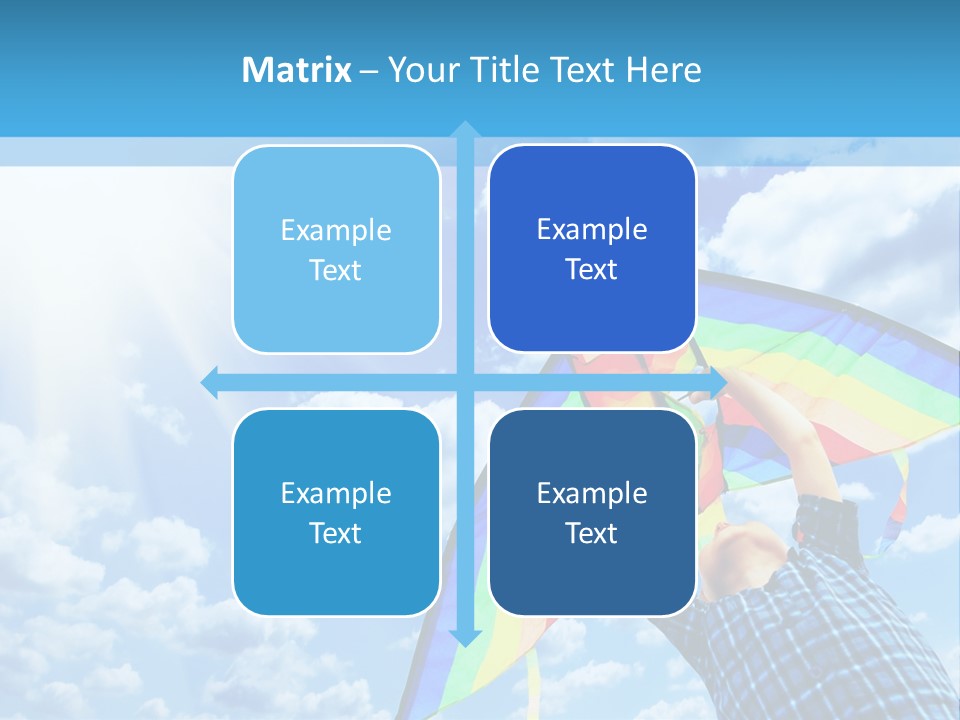 Matrix – Your Title Text Here

Example Text

Example Text

Example Text

Example Text